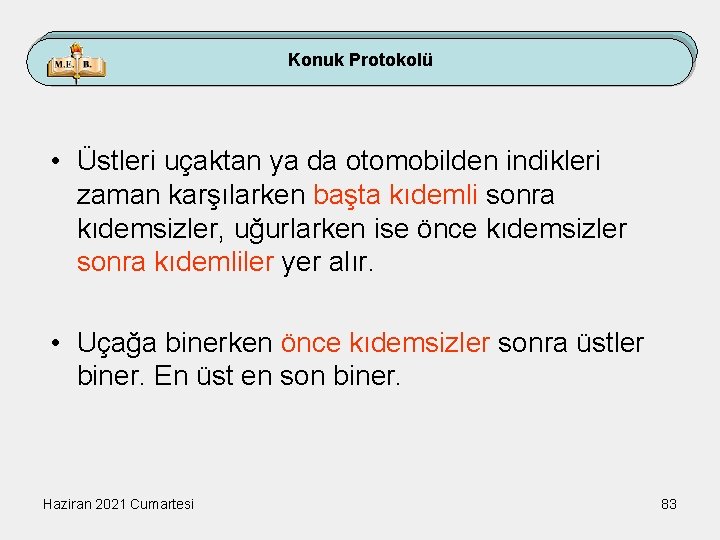 M.E. B.

Konuk Protokolü

• Üstleri uçaktan ya da otomobilden indikleri zaman karşılarken başta kıdemli sonra kıdemsizler, uğurlarken ise önce kıdemsizler sonra kıdemliler yer alır.

• Uçağa binerken önce kıdemsizler sonra üstler biner. En üst en son biner.

Haziran 2021 Cumartesi

83